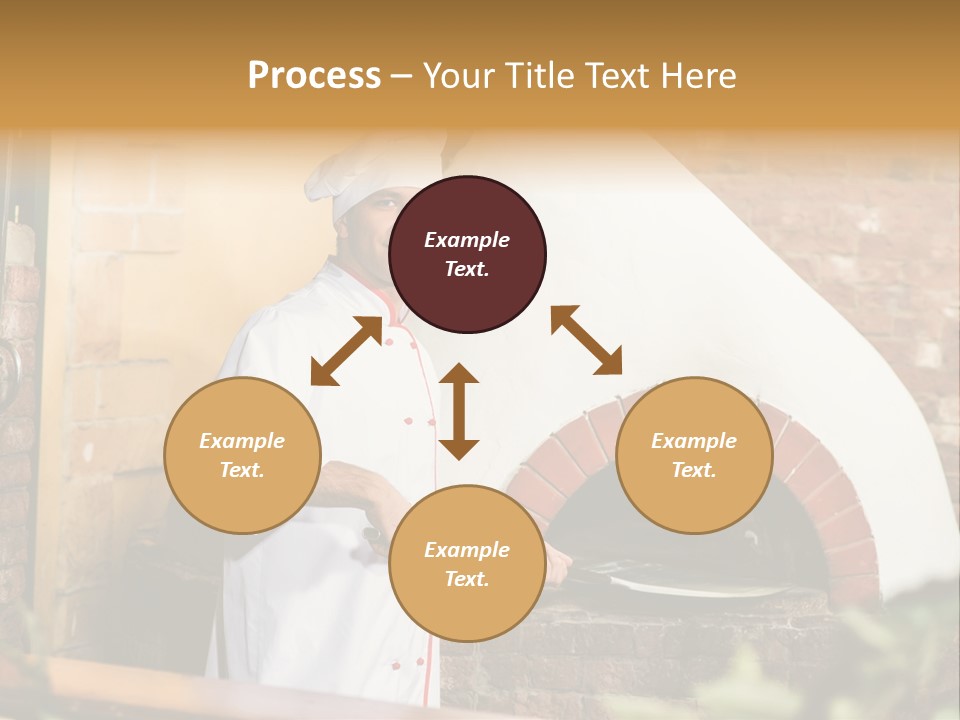 Process – Your Title Text Here

Example Text.

Example Text.

Example Text.

Example Text.